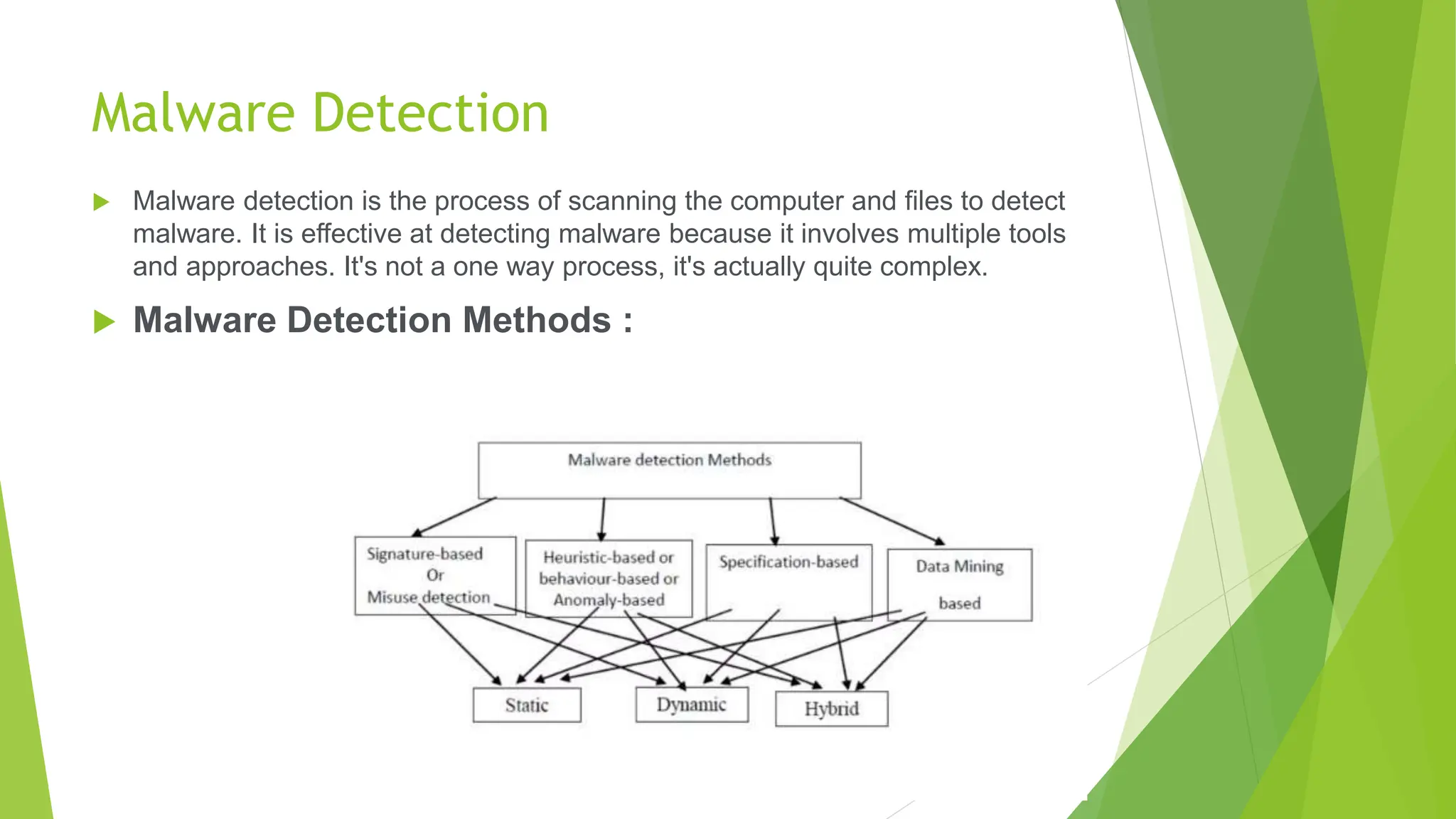 Malware Detection

Malware detection is the process of scanning the computer and files to detect malware. It is effective at detecting malware because it involves multiple tools and approaches. It's not a one way process, it's actually quite complex.

Malware Detection Methods :

Malware detection Methods

Signature-based Or Misuse detection

Heuristic-based or behaviour-based or Anomaly-based

Specification-based

Data Mining based

Static

Dynamic

Hybrid